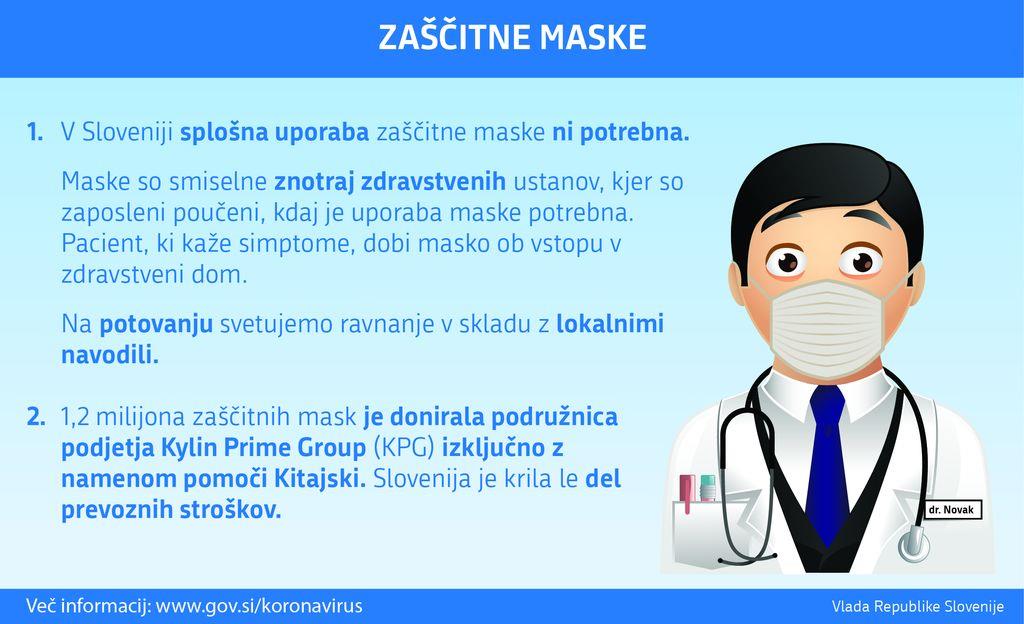 ZAŠČITNE MASKE

1. V Sloveniji splošna uporaba zaščitne maske ni potrebna.

Maske so smiselne znotraj zdravstvenih ustanov, kjer so zaposleni poučeni, kdaj je uporaba maske potrebna. Pacient, ki kaže simptome, dobi masko ob vstopu v zdravstveni dom.

Na potovanju svetujemo ravnanje v skladu z lokalnimi navodili.

2. 1,2 milijona zaščitnih mask je donirala podružnica podjetja Kylin Prime Group (KPG) izključno z namenom pomoči Kitajski. Slovenija je krila le del prevoznih stroškov.

dr. Novak

Več informacij: www.gov.si/koronavirus

Vlada Republike Slovenije